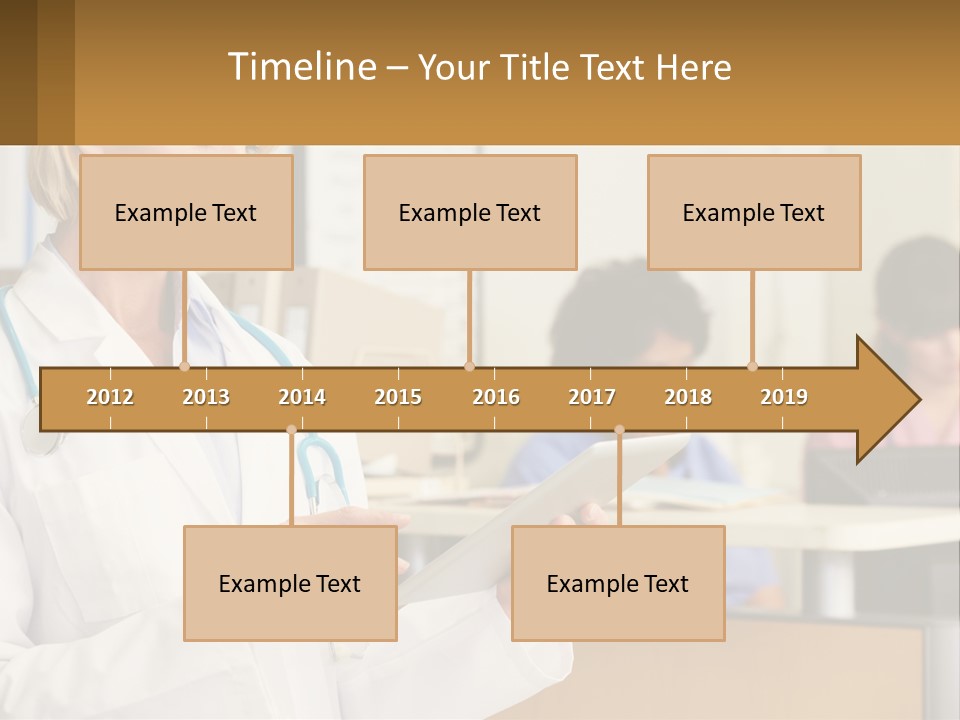 Timeline – Your Title Text Here

Example Text

Example Text

Example Text

2012 2013 2014 2015 2016 2017 2018 2019

Example Text

Example Text